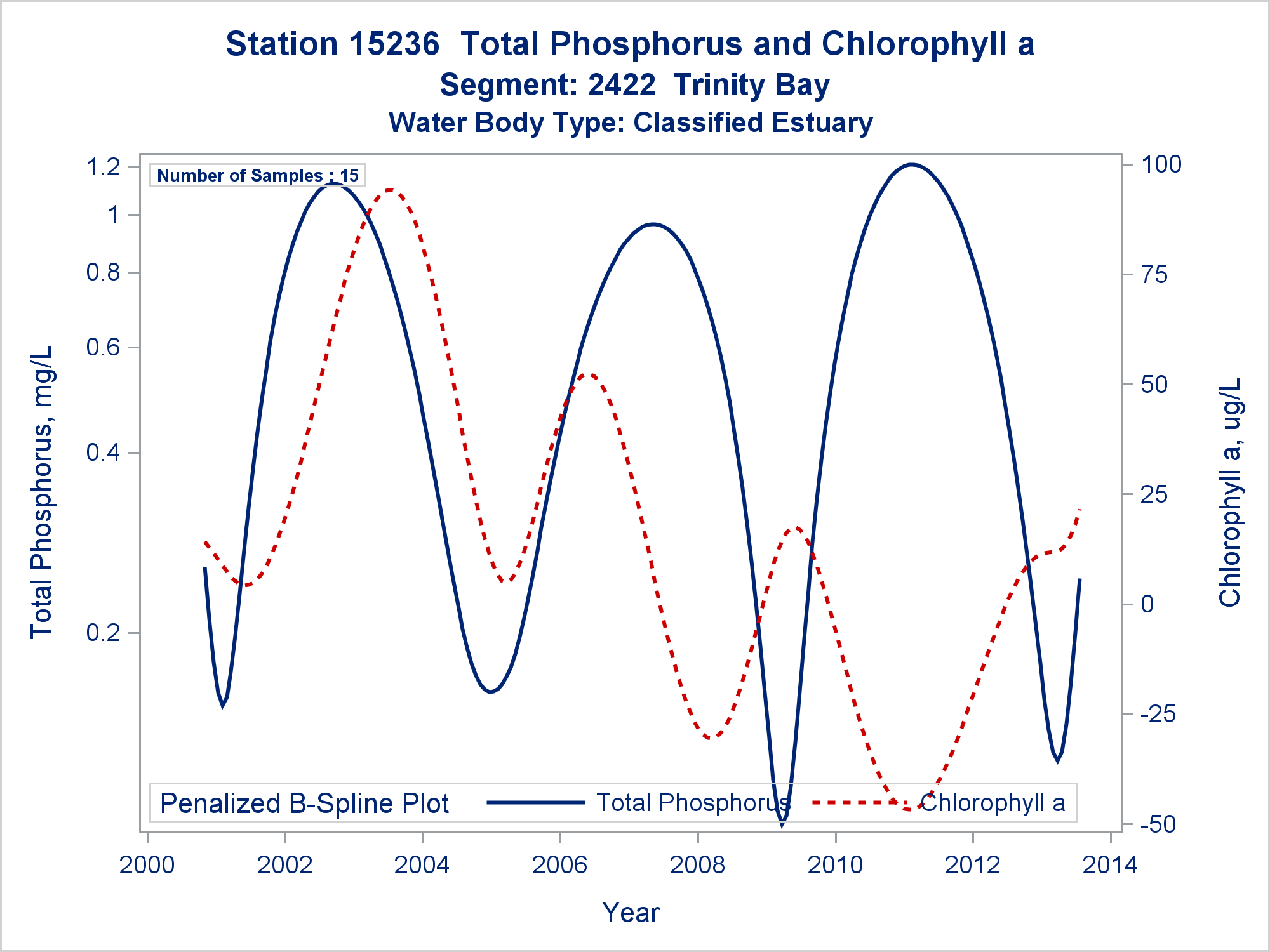 Station 15236  Total Phosphorus and Chlorophyll a
Segment: 2422  Trinity Bay
Water Body Type: Classified Estuary

Number of Samples : 15

Total Phosphorus, mg/L

1.2
1
0.8
0.6
0.4
0.2

Chlorophyll a, ug/L

100
75
50
25
0
-25
-50

Penalized B-Spline Plot  Total Phosphorus  Chlorophyll a

2000
2002
2004
2006
2008
2010
2012
2014

Year